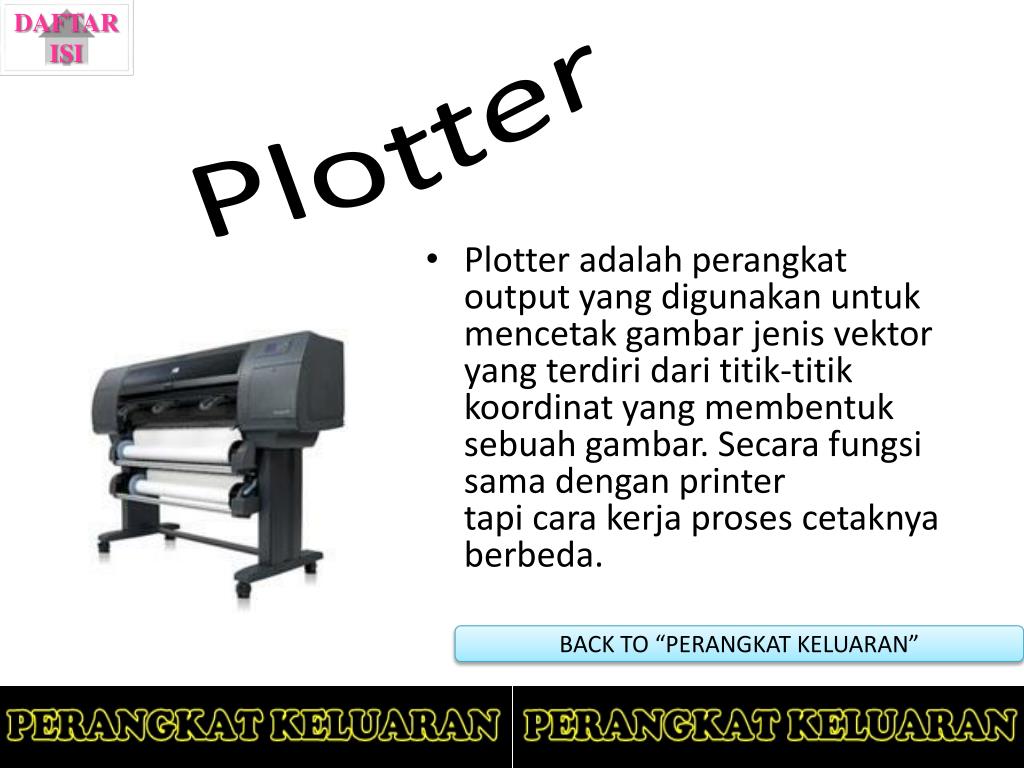 DAFTAR ISI

Plotter

• Plotter adalah perangkat output yang digunakan untuk mencetak gambar jenis vektor yang terdiri dari titik-titik koordinat yang membentuk sebuah gambar. Secara fungsi sama dengan printer tapi cara kerja proses cetaknya berbeda.

BACK TO “PERANGKAT KELUARAN”

PERANGKAT KELUARAN PERANGKAT KELUARAN